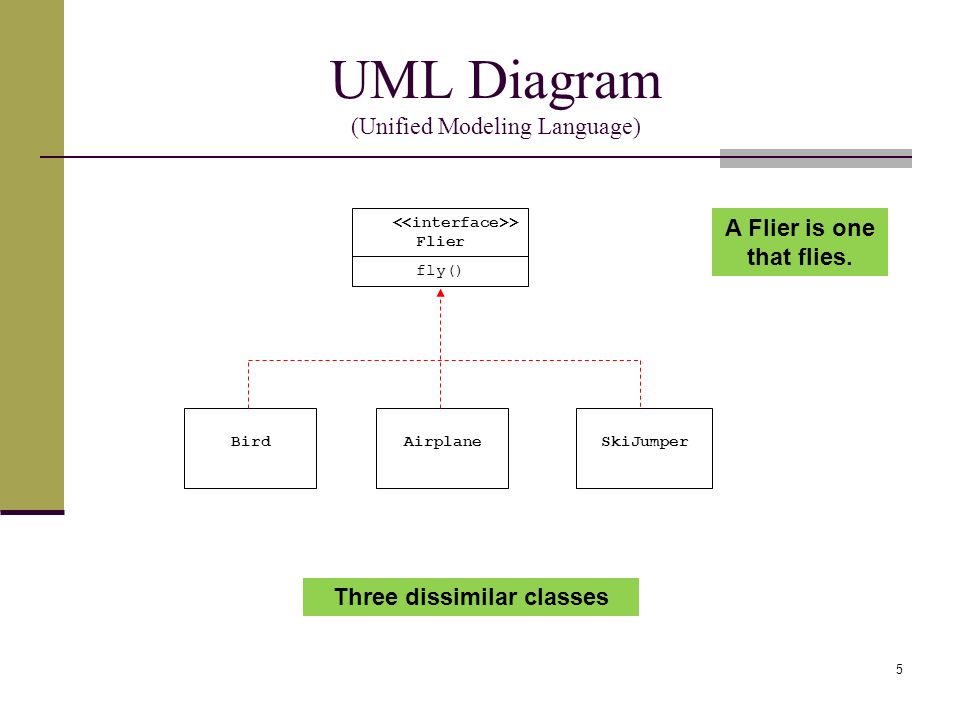 UML Diagram
(Unified Modeling Language)

<<interface>>
Flier

fly()

A Flier is one that flies.

Bird

Airplane

SkiJumper

Three dissimilar classes

5